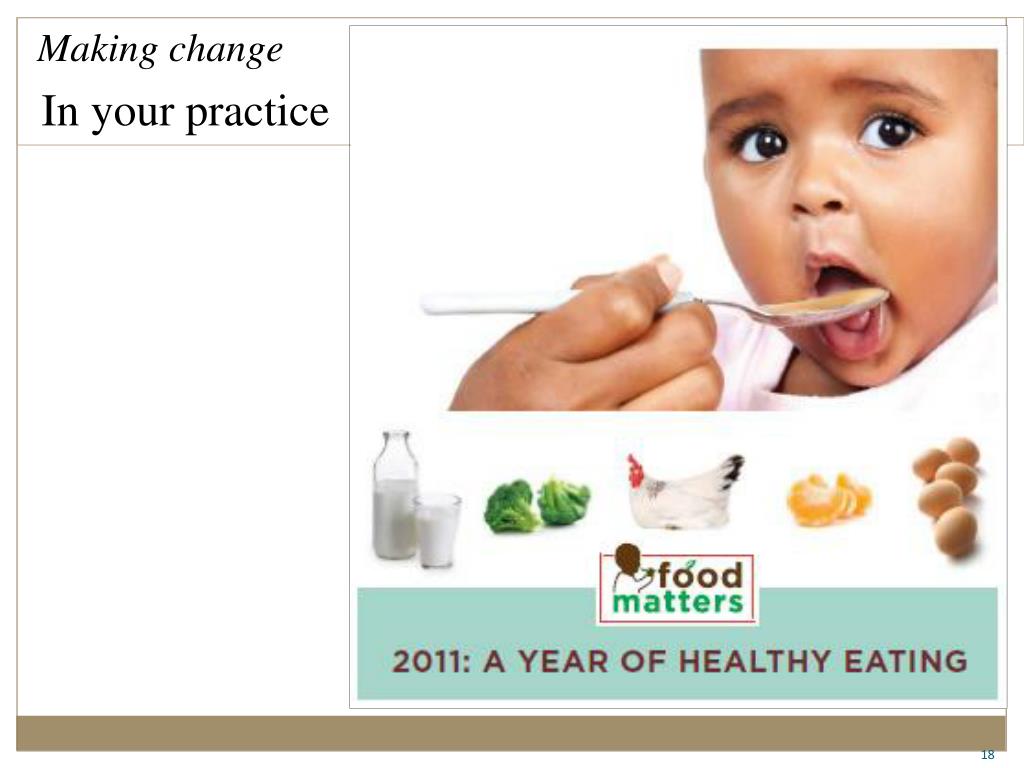 Making change

In your practice

food matters

2011: A YEAR OF HEALTHY EATING

18